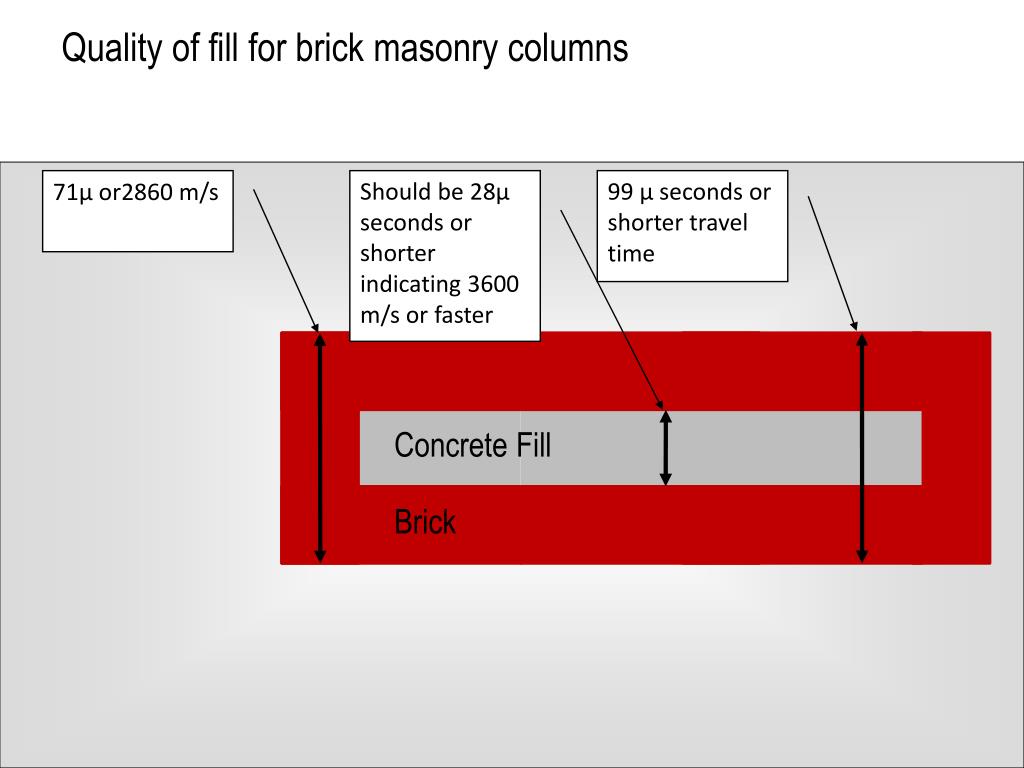 Quality of fill for brick masonry columns

71µ or2860 m/s

Should be 28µ seconds or shorter indicating 3600 m/s or faster

99 µ seconds or shorter travel time

Concrete Fill

Brick